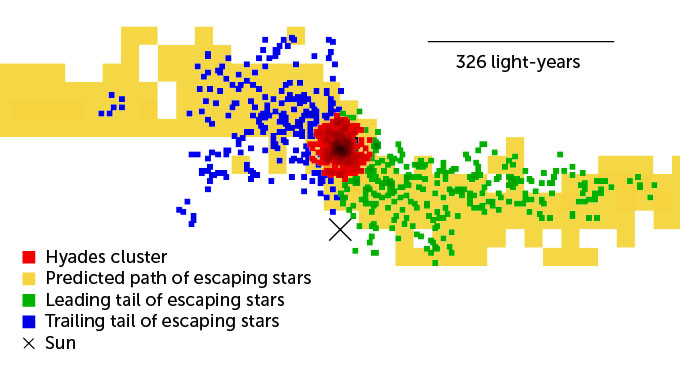 326 light-years

Hyades cluster
Predicted path of escaping stars
Leading tail of escaping stars
Trailing tail of escaping stars
× Sun